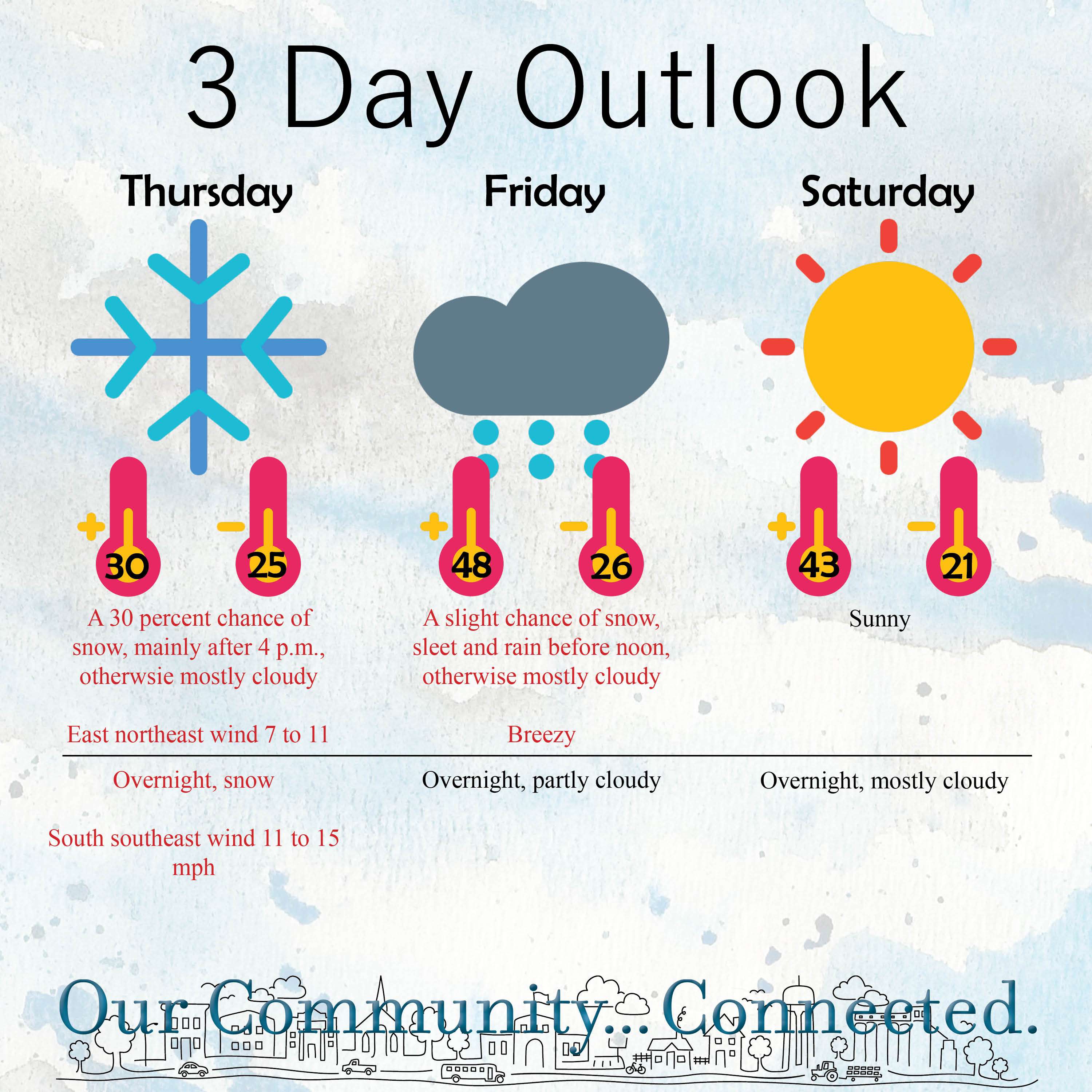 3 Day Outlook

Thursday

+ 30 − 25

A 30 percent chance of snow, mainly after 4 p.m., otherwsie mostly cloudy

East northeast wind 7 to 11

Overnight, snow

South southeast wind 11 to 15 mph

Friday

+ 48 − 26

A slight chance of snow, sleet and rain before noon, otherwise mostly cloudy

Breezy

Overnight, partly cloudy

Saturday

+ 43 − 21

Sunny

Overnight, mostly cloudy

Our Community... Connected.